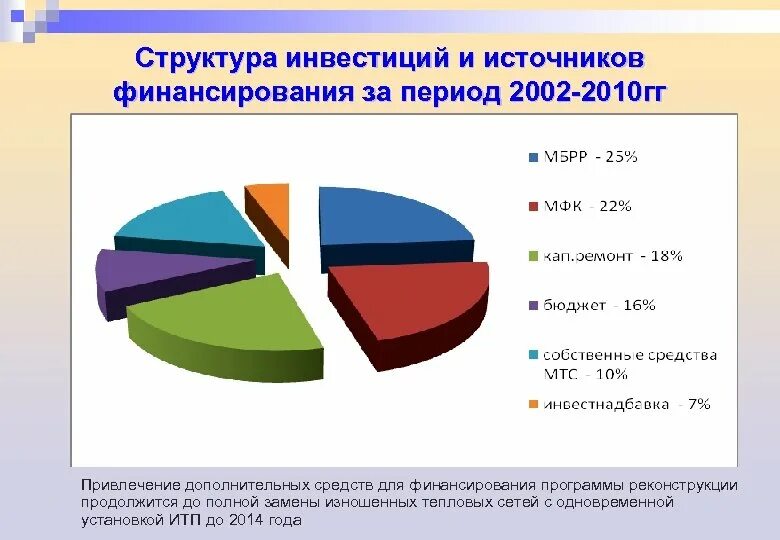 Структура инвестиций и источников финансирования за период 2002-2010гг

МБРР - 25%

МФК - 22%

кап.ремонт - 18%

бюджет - 16%

собственные средства МТС - 10%

инвестнадбавка - 7%

Привлечение дополнительных средств для финансирования программы реконструкции продолжится до полной замены изношенных тепловых сетей с одновременной установкой ИТП до 2014 года